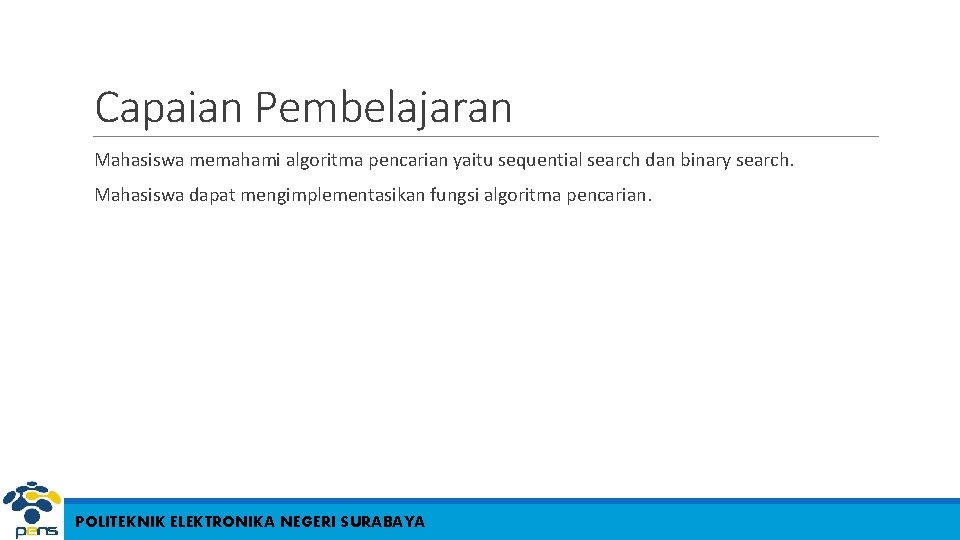 Capaian Pembelajaran

Mahasiswa memahami algoritma pencarian yaitu sequential search dan binary search.

Mahasiswa dapat mengimplementasikan fungsi algoritma pencarian.

pens

POLITEKNIK ELEKTRONIKA NEGERI SURABAYA